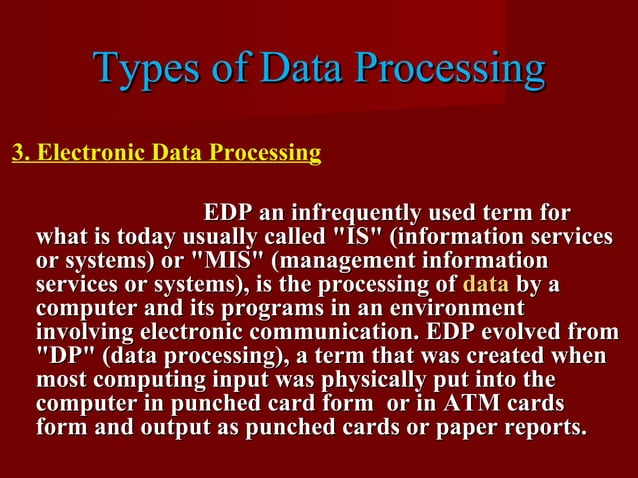 Types of Data Processing

3. Electronic Data Processing

EDP an infrequently used term for what is today usually called "IS" (information services or systems) or "MIS" (management information services or systems), is the processing of data by a computer and its programs in an environment involving electronic communication. EDP evolved from "DP" (data processing), a term that was created when most computing input was physically put into the computer in punched card form or in ATM cards form and output as punched cards or paper reports.